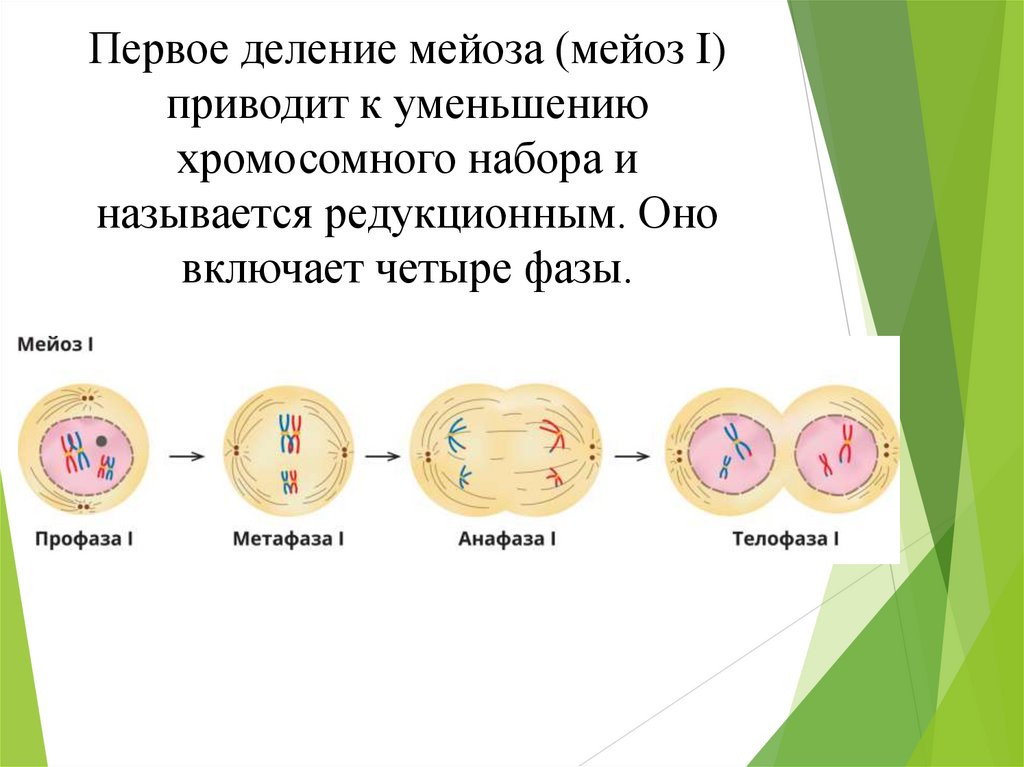 Первое деление мейоза (мейоз I) приводит к уменьшению хромосомного набора и называется редукционным. Оно включает четыре фазы.

Мейоз I

Профаза I

Метафаза I

Анафаза I

Телофаза I